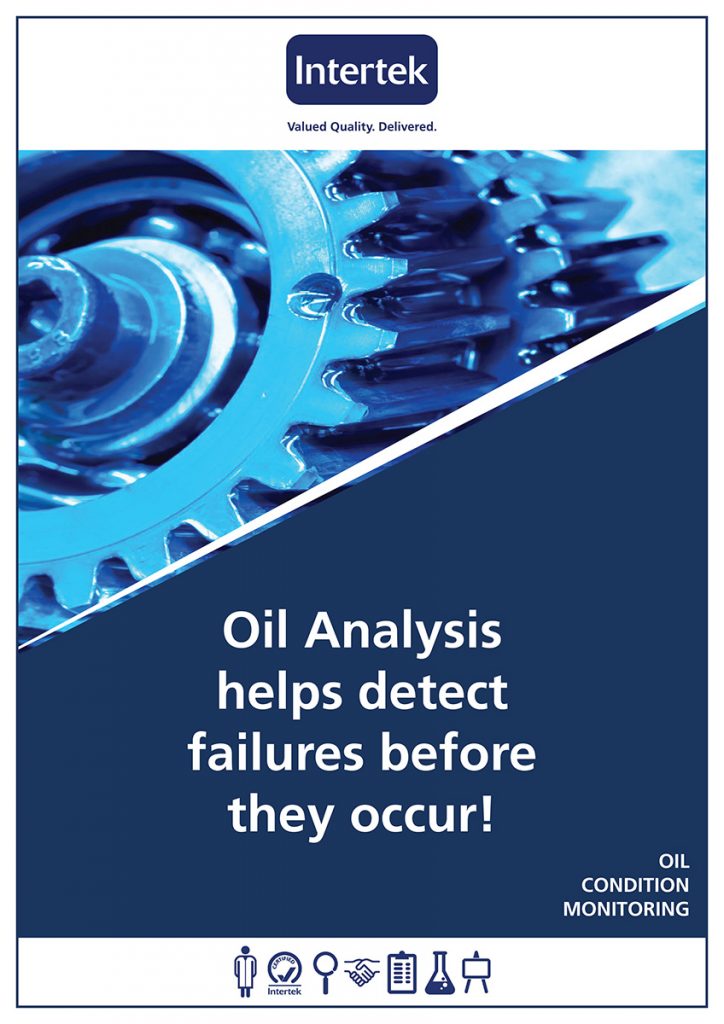 Intertek

Valued Quality. Delivered.

Oil Analysis helps detect failures before they occur!

OIL
CONDITION
MONITORING

CERTIFIED
Intertek